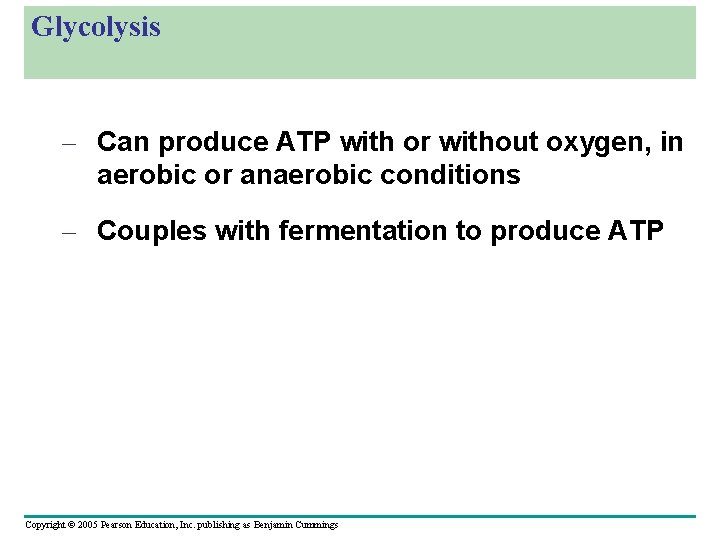 Glycolysis

– Can produce ATP with or without oxygen, in aerobic or anaerobic conditions

– Couples with fermentation to produce ATP

Copyright © 2005 Pearson Education, Inc. publishing as Benjamin Cummings